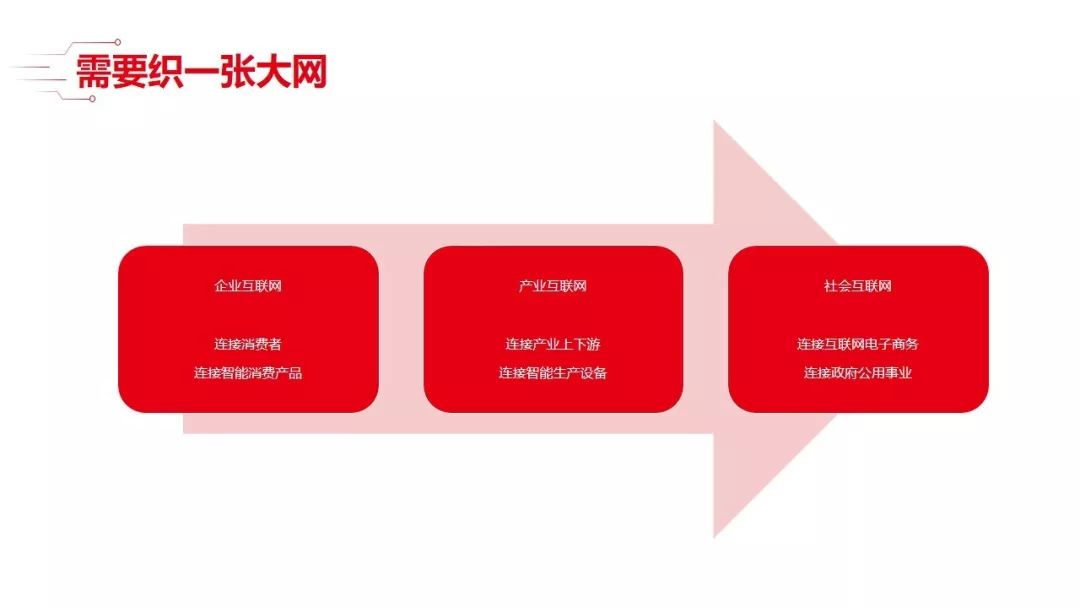 需要织一张大网

企业互联网

连接消费者
连接智能消费产品

产业互联网

连接产业上下游
连接智能生产设备

社会互联网

连接互联网电子商务
连接政府公用事业